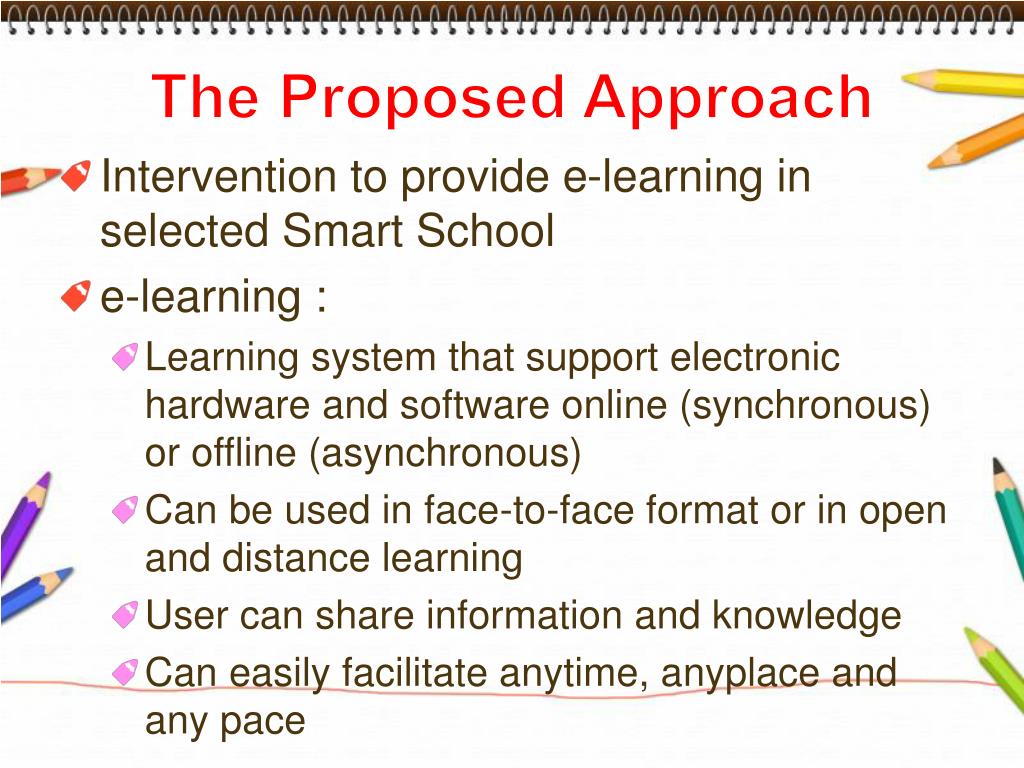 The Proposed Approach

Intervention to provide e-learning in selected Smart School

e-learning :

Learning system that support electronic hardware and software online (synchronous) or offline (asynchronous)

Can be used in face-to-face format or in open and distance learning

User can share information and knowledge

Can easily facilitate anytime, anyplace and any pace